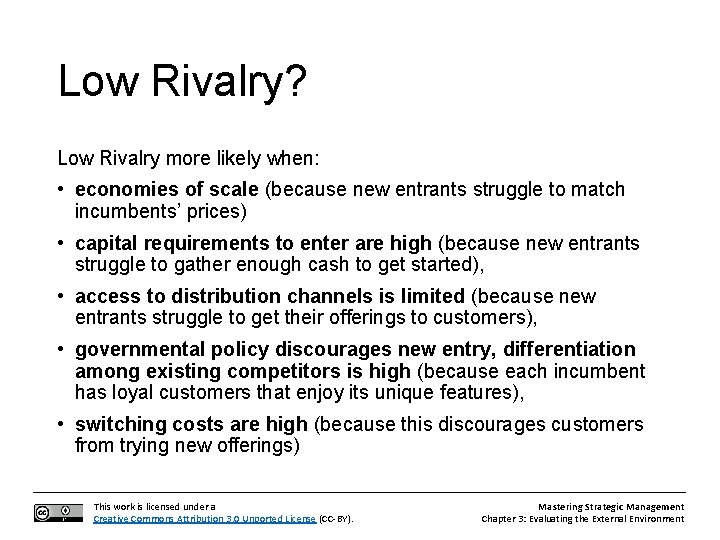 Low Rivalry?

Low Rivalry more likely when:

• economies of scale (because new entrants struggle to match incumbents' prices)

• capital requirements to enter are high (because new entrants struggle to gather enough cash to get started),

• access to distribution channels is limited (because new entrants struggle to get their offerings to customers),

• governmental policy discourages new entry, differentiation among existing competitors is high (because each incumbent has loyal customers that enjoy its unique features),

• switching costs are high (because this discourages customers from trying new offerings)

This work is licensed under a Creative Commons Attribution 3.0 Unported License (CC-BY).

Mastering Strategic Management
Chapter 3: Evaluating the External Environment